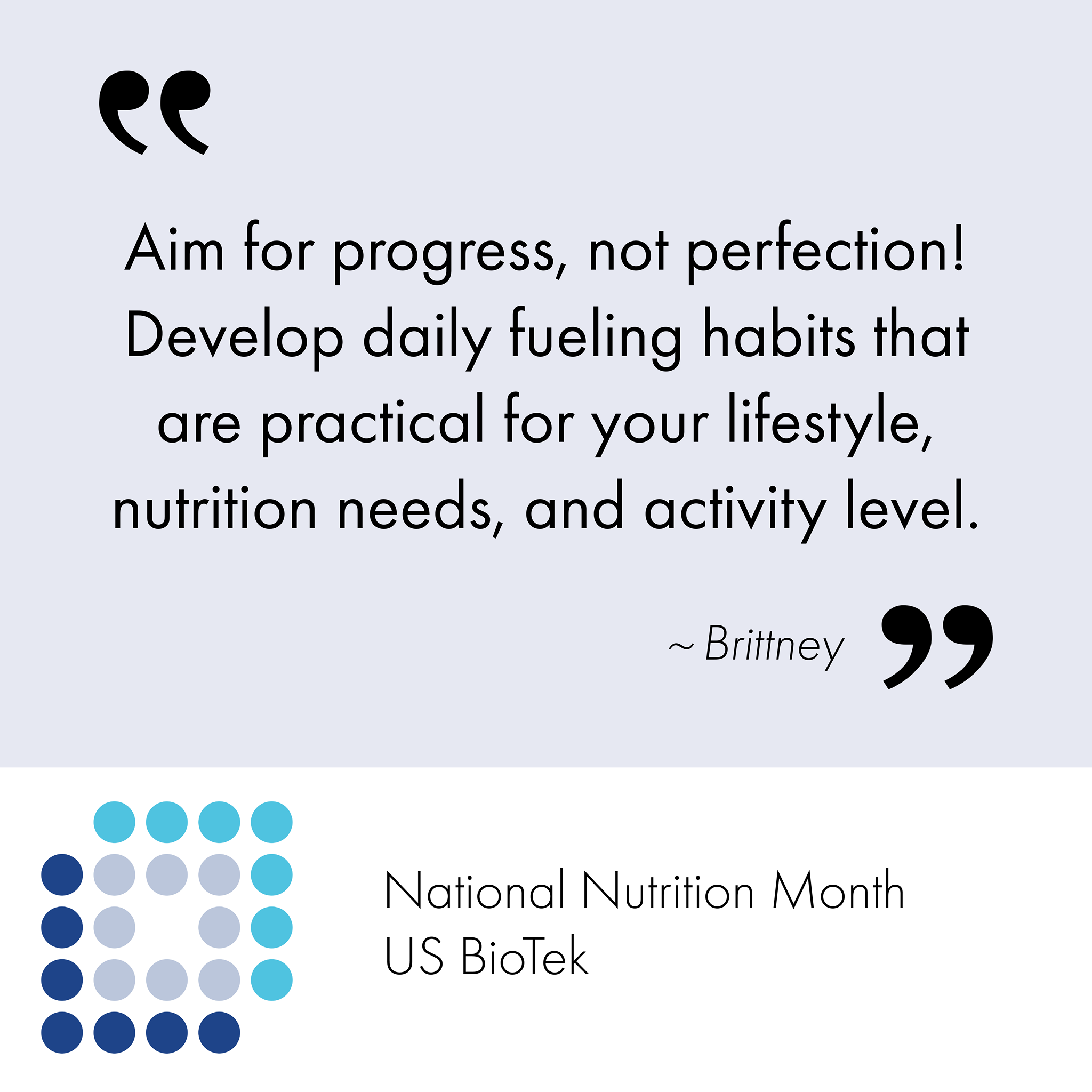 “

Aim for progress, not perfection! Develop daily fueling habits that are practical for your lifestyle, nutrition needs, and activity level.

~ Brittney ”

National Nutrition Month
US BioTek